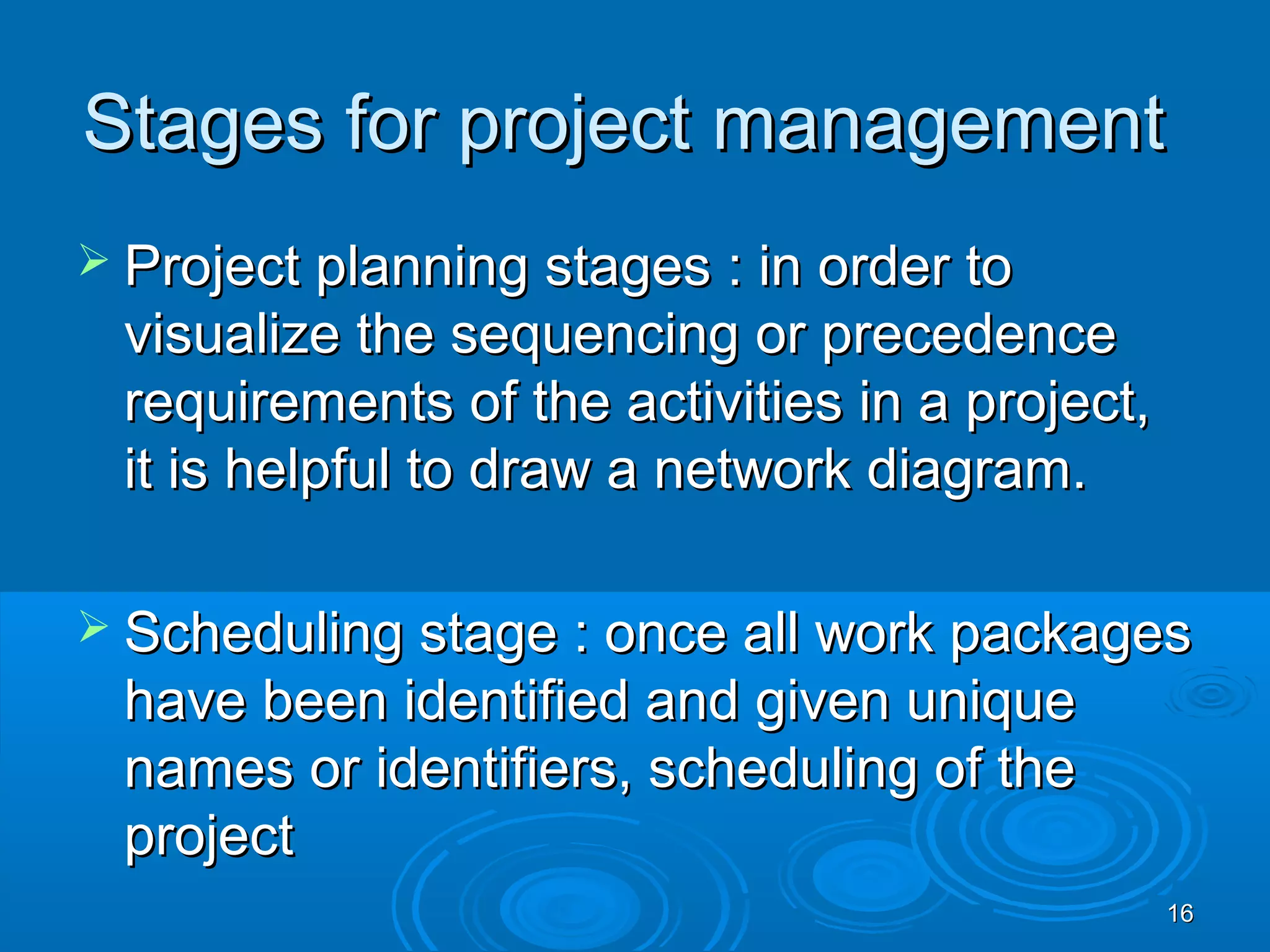 Stages for project management

➢ Project planning stages : in order to visualize the sequencing or precedence requirements of the activities in a project, it is helpful to draw a network diagram.

➢ Scheduling stage : once all work packages have been identified and given unique names or identifiers, scheduling of the project

16